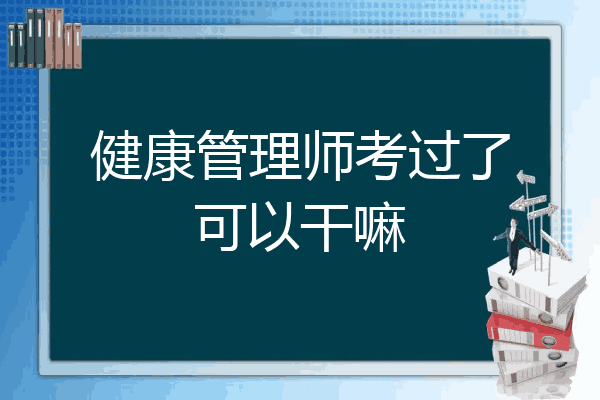 健康管理师考过了可以干嘛